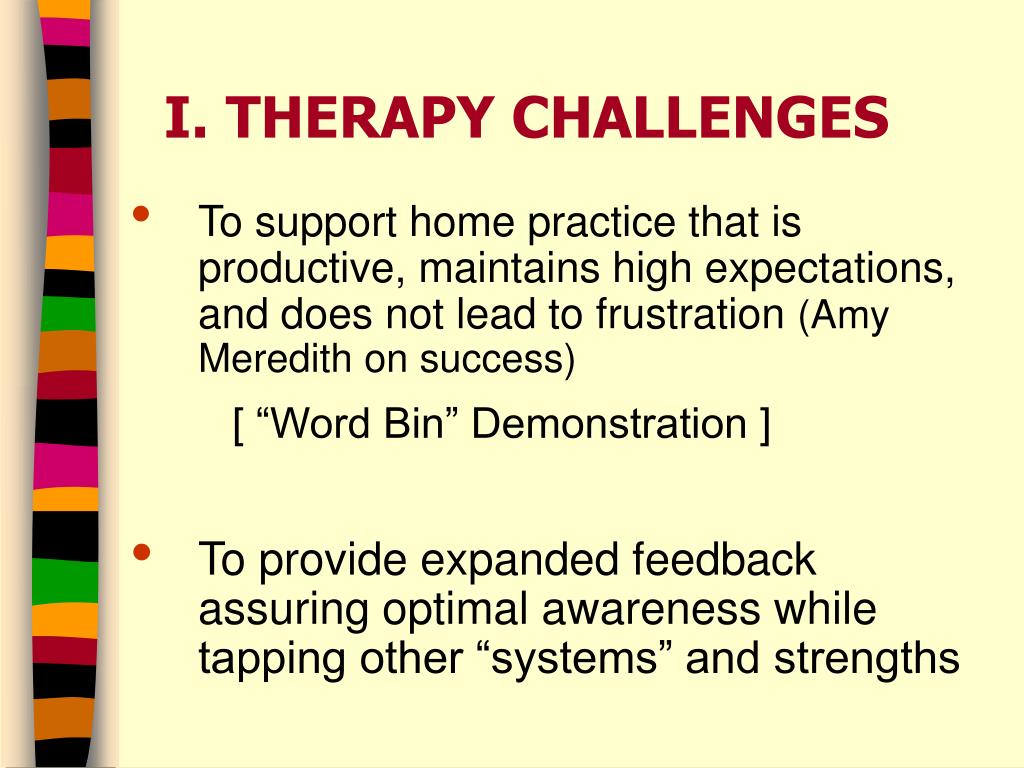 I. THERAPY CHALLENGES

• To support home practice that is productive, maintains high expectations, and does not lead to frustration (Amy Meredith on success)

[ “Word Bin” Demonstration ]

• To provide expanded feedback assuring optimal awareness while tapping other “systems” and strengths